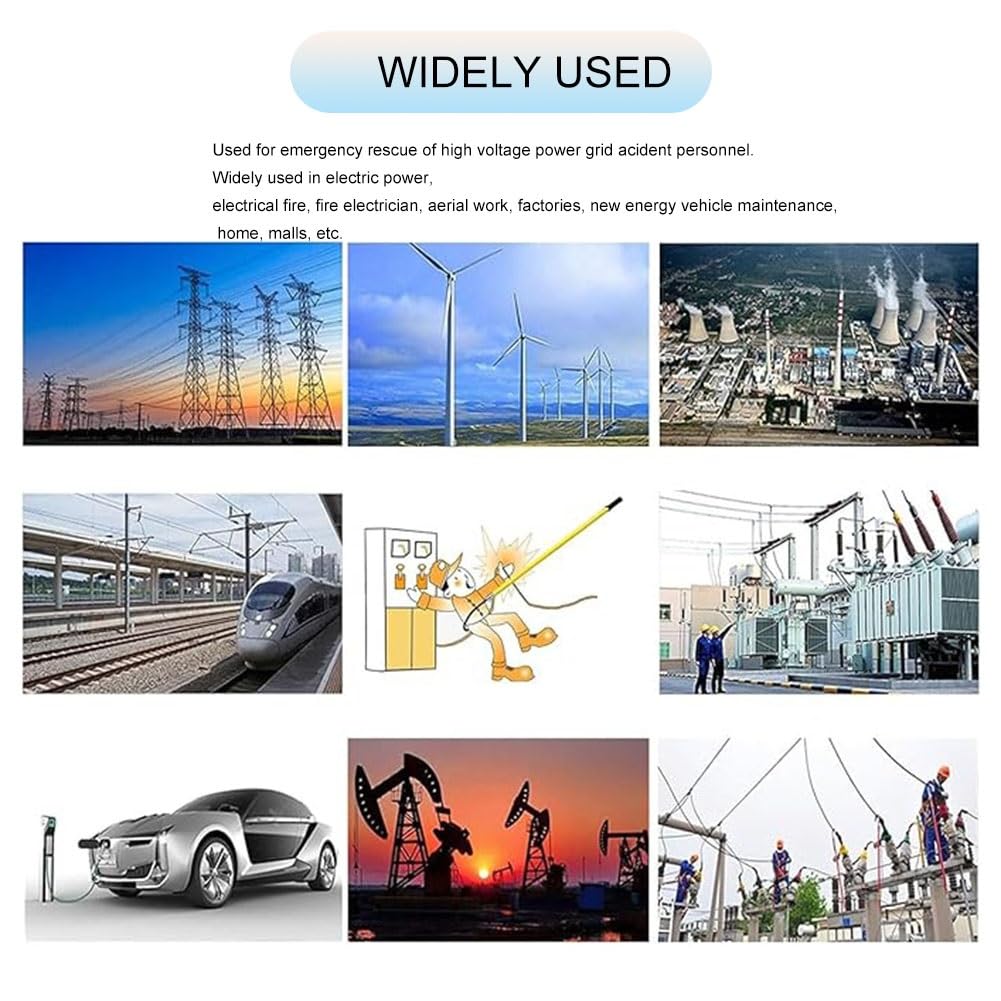 WIDELY USED

Used for emergency rescue of high voltage power grid acident personnel.
Widely used in electric power,
electrical fire, fire electrician, aerial work, factories, new energy vehicle maintenance,
home, malls, etc.